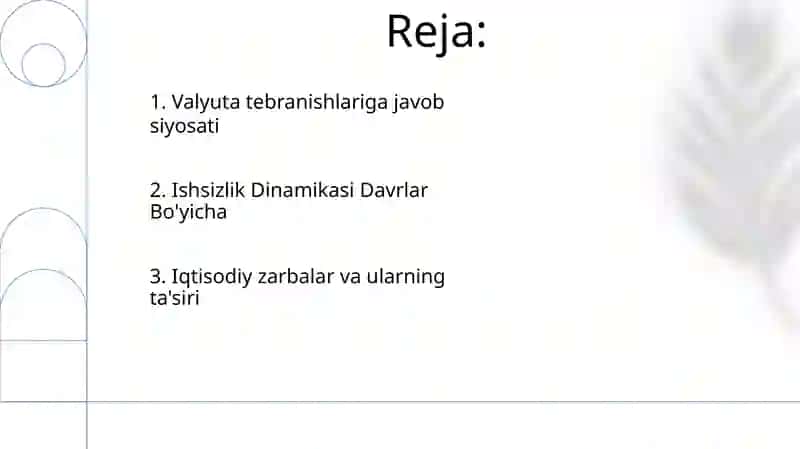 Reja:

1. Valyuta tebranishlariga javob siyosati

2. Ishsizlik Dinamikasi Davrlar Bo'yicha

3. Iqtisodiy zarbalar va ularning ta'siri